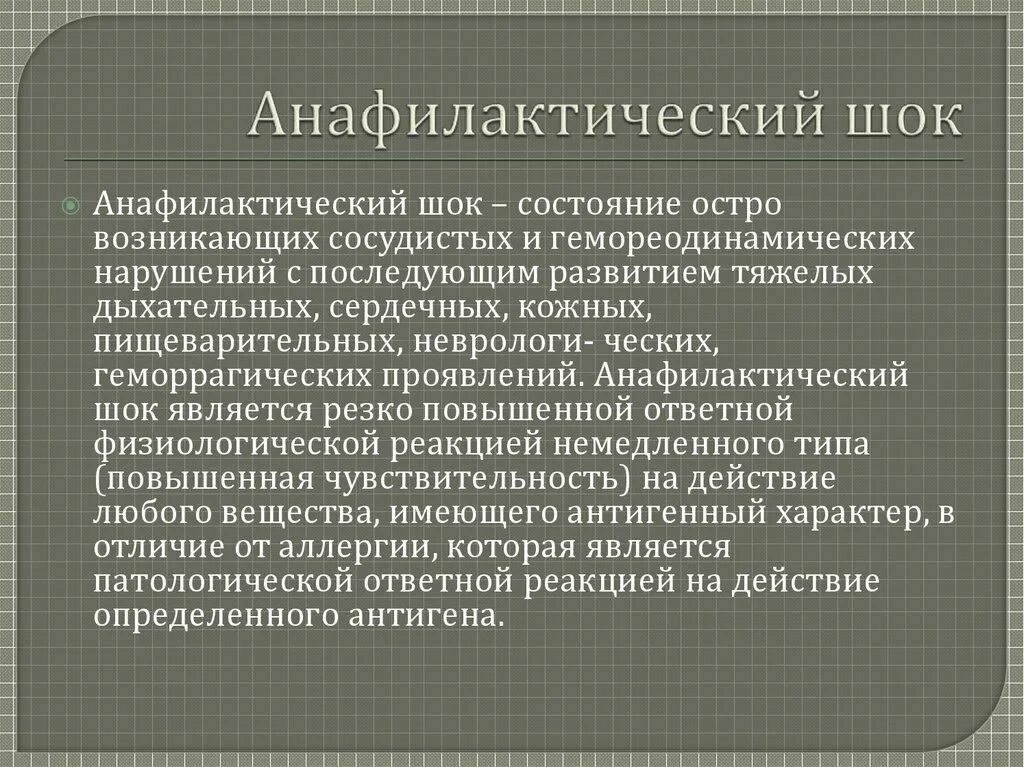 Анафилактический шок

Анафилактический шок – состояние остро возникающих сосудистых и гемореодинамических нарушений с последующим развитием тяжелых дыхательных, сердечных, кожных, пищеварительных, неврологи- ческих, геморрагических проявлений. Анафилактический шок является резко повышенной ответной физиологической реакцией немедленного типа (повышенная чувствительность) на действие любого вещества, имеющего антигенный характер, в отличие от аллергии, которая является патологической ответной реакцией на действие определенного антигена.